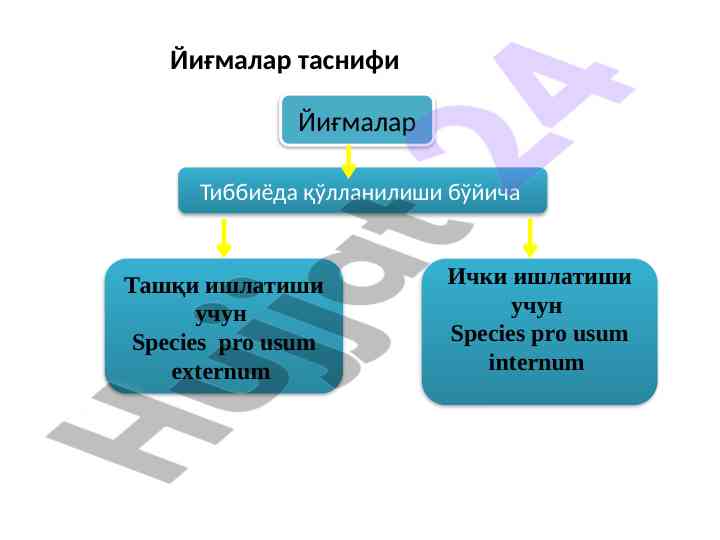 Йиғмалар таснифи

Йиғмалар

Тиббиёда қўлланилиши бўйича

Ташқи ишлатиши учун
Species  pro usum externum

Ички ишлатиши учун
Species pro usum internum

Hujjat24